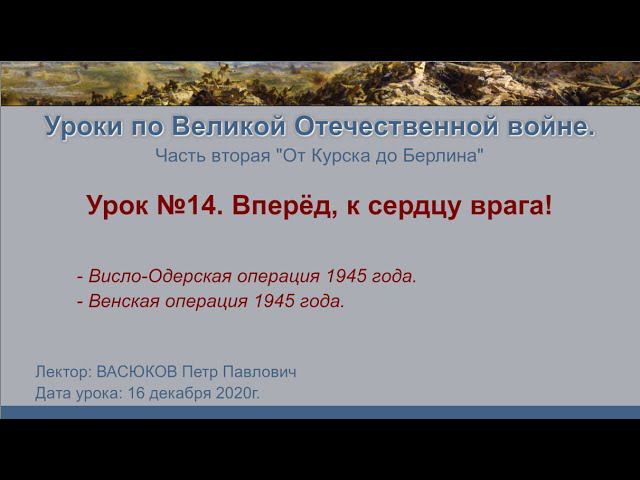 Уроки по Великой Отечественной войне.
Часть вторая "От Курска до Берлина"

Урок №14. Вперёд, к сердцу врага!

- Висло-Одерская операция 1945 года.
- Венская операция 1945 года.

Лектор: ВАСЮКОВ Петр Павлович
Дата урока: 16 декабря 2020г.